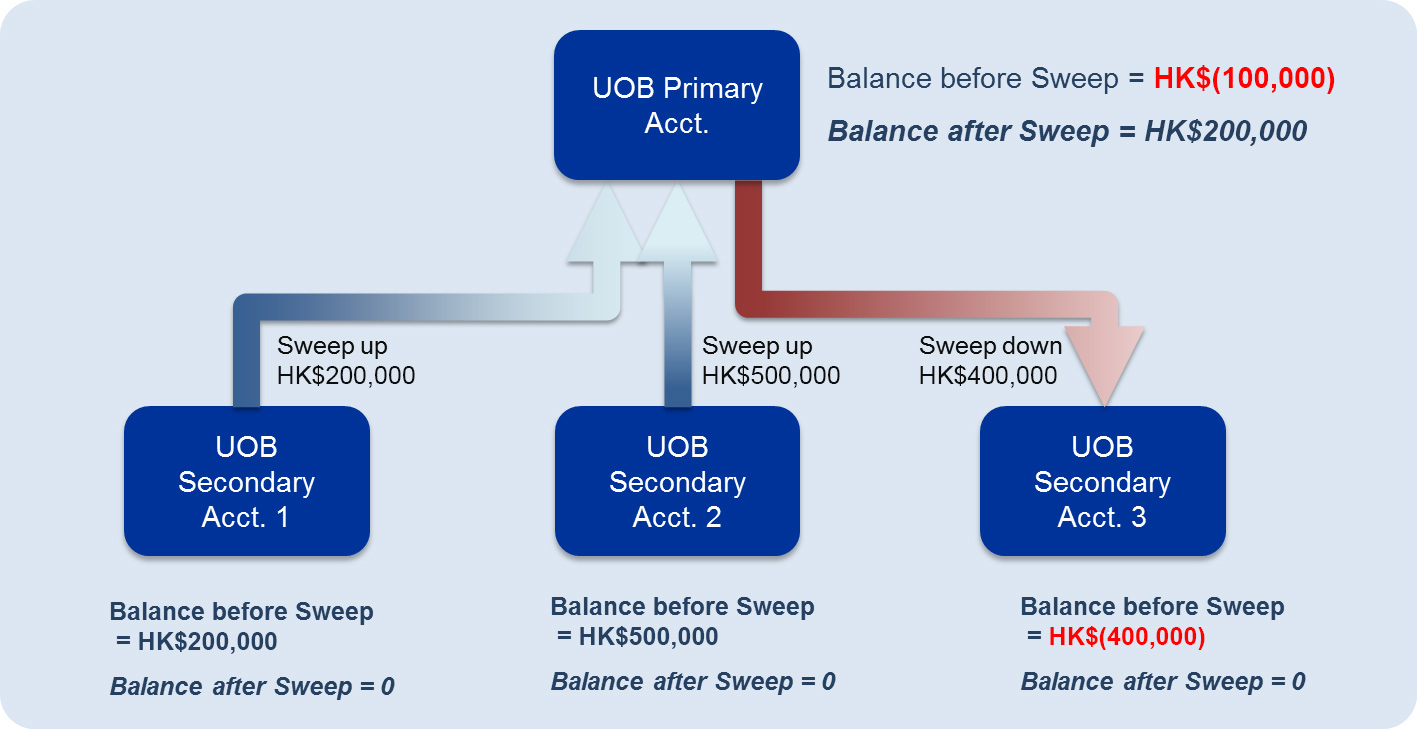 UOB Primary Acct.

Balance before Sweep = HK$(100,000)

Balance after Sweep = HK$200,000

Sweep up
HK$200,000

Sweep up
HK$500,000

Sweep down
HK$400,000

UOB Secondary Acct. 1

UOB Secondary Acct. 2

UOB Secondary Acct. 3

Balance before Sweep = HK$200,000

Balance after Sweep = 0

Balance before Sweep = HK$500,000

Balance after Sweep = 0

Balance before Sweep = HK$(400,000)

Balance after Sweep = 0